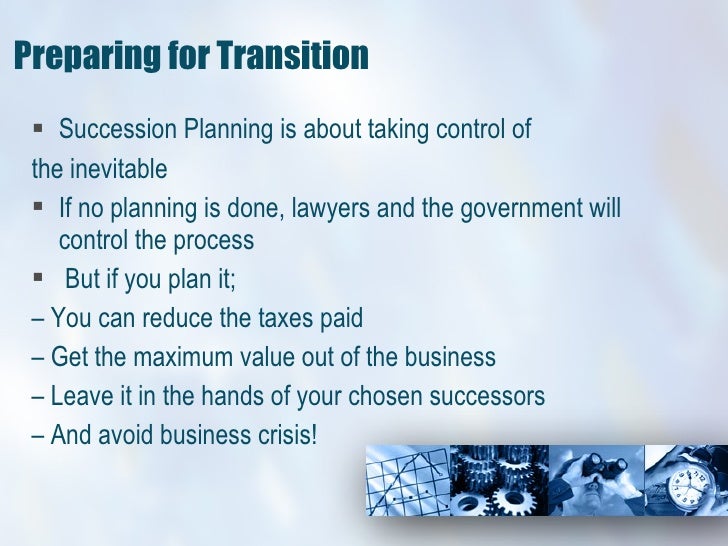 Preparing for Transition

▪ Succession Planning is about taking control of the inevitable

▪ If no planning is done, lawyers and the government will control the process

▪ But if you plan it;

– You can reduce the taxes paid

– Get the maximum value out of the business

– Leave it in the hands of your chosen successors

– And avoid business crisis!